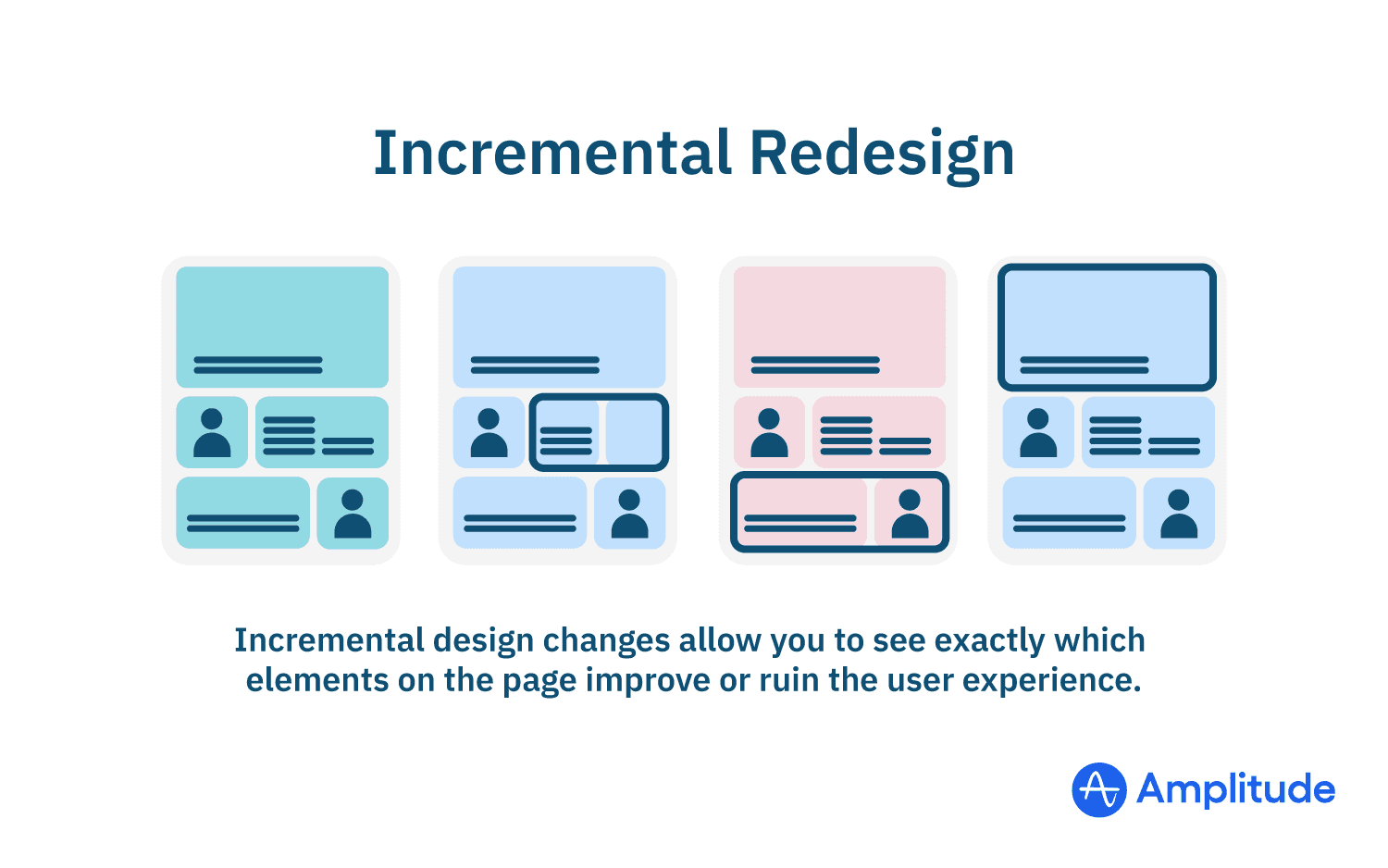 Incremental Redesign

Incremental design changes allow you to see exactly which elements on the page improve or ruin the user experience.

Amplitude